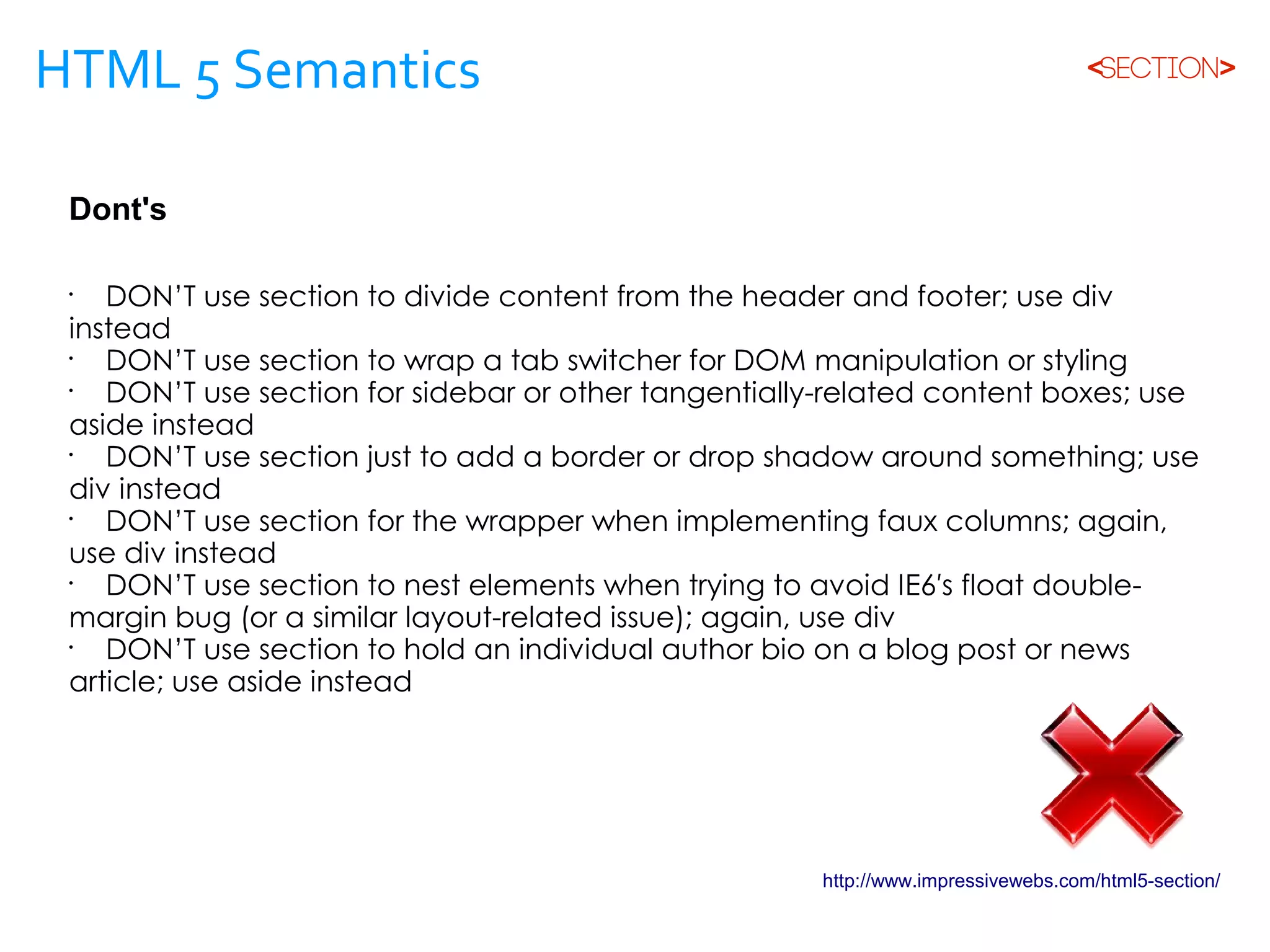 HTML 5 Semantics

<SECTION>

Dont's

· DON'T use section to divide content from the header and footer; use div instead
· DON'T use section to wrap a tab switcher for DOM manipulation or styling
· DON'T use section for sidebar or other tangentially-related content boxes; use aside instead
· DON'T use section just to add a border or drop shadow around something; use div instead
· DON'T use section for the wrapper when implementing faux columns; again, use div instead
· DON'T use section to nest elements when trying to avoid IE6's float double-margin bug (or a similar layout-related issue); again, use div
· DON'T use section to hold an individual author bio on a blog post or news article; use aside instead

http://www.impressivewebs.com/html5-section/